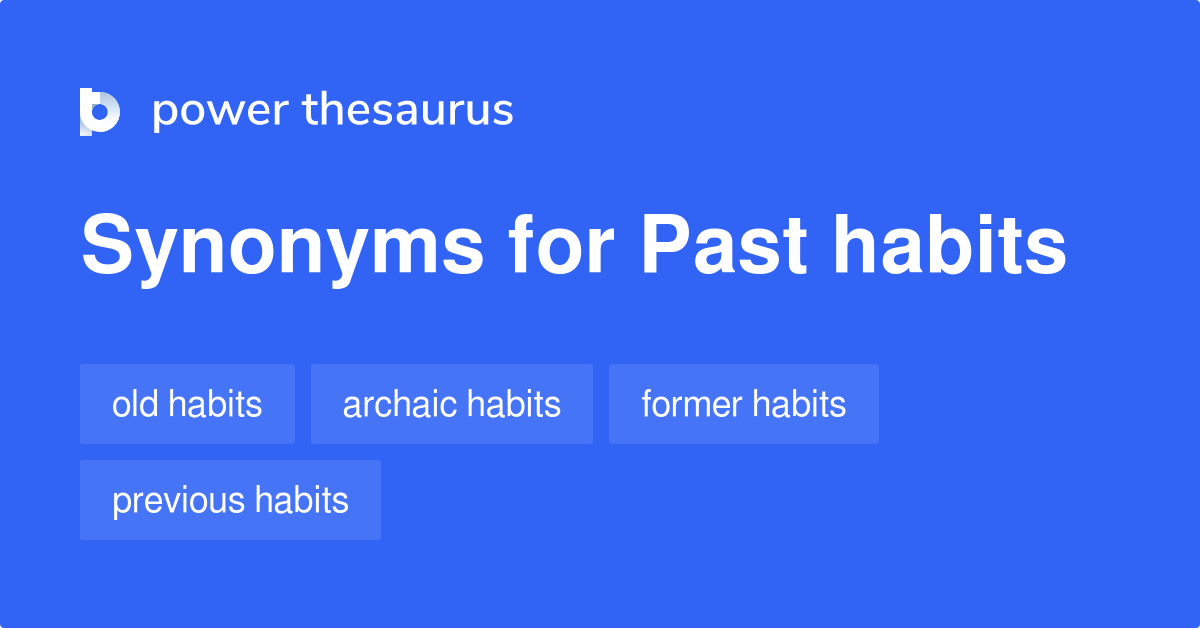 power thesaurus

Synonyms for Past habits

old habits

archaic habits

former habits

previous habits